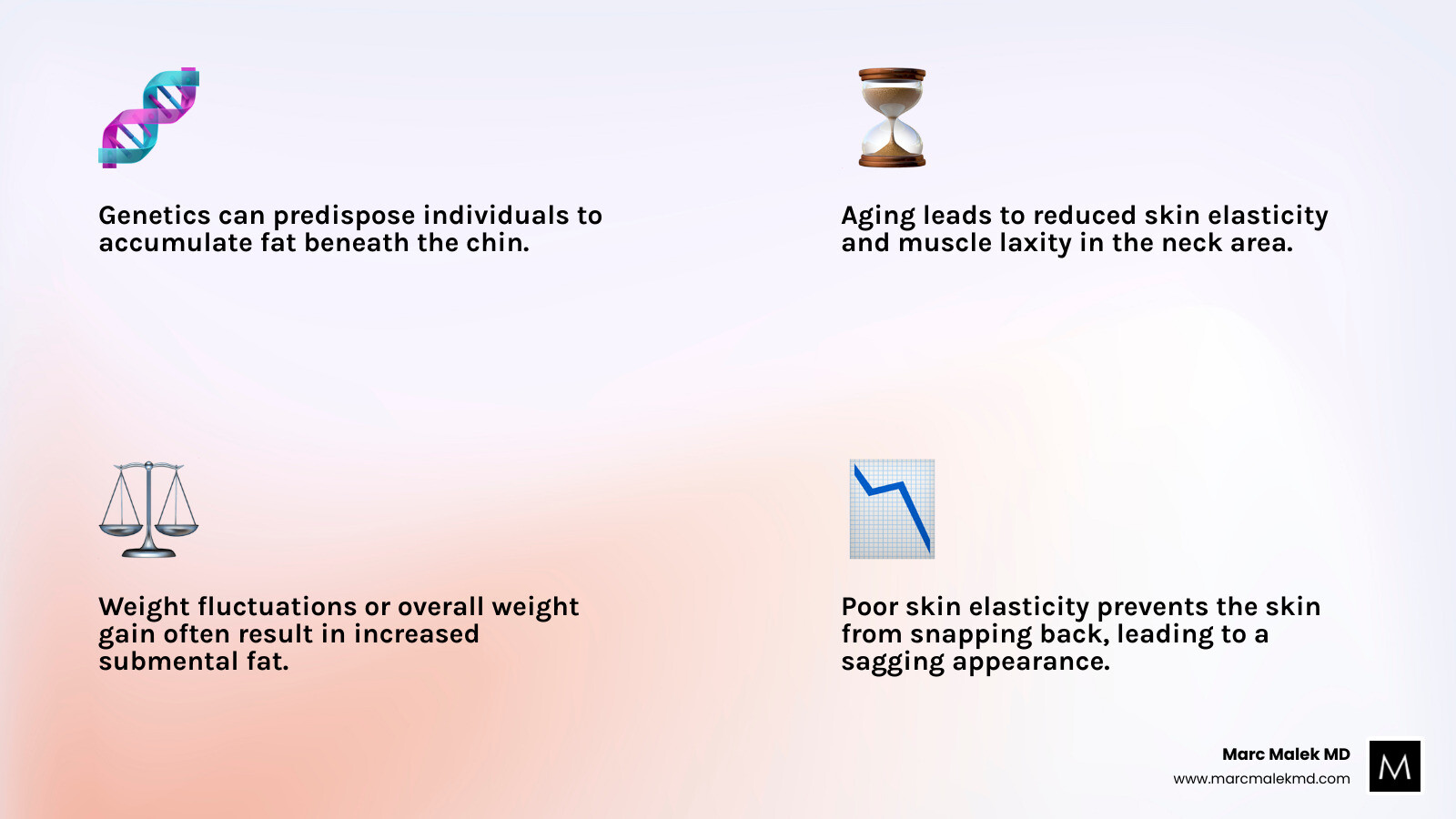 Genetics can predispose individuals to accumulate fat beneath the chin.

Aging leads to reduced skin elasticity and muscle laxity in the neck area.

Weight fluctuations or overall weight gain often result in increased submental fat.

Poor skin elasticity prevents the skin from snapping back, leading to a sagging appearance.

Marc Malek MD
www.marcmalekmd.com
M